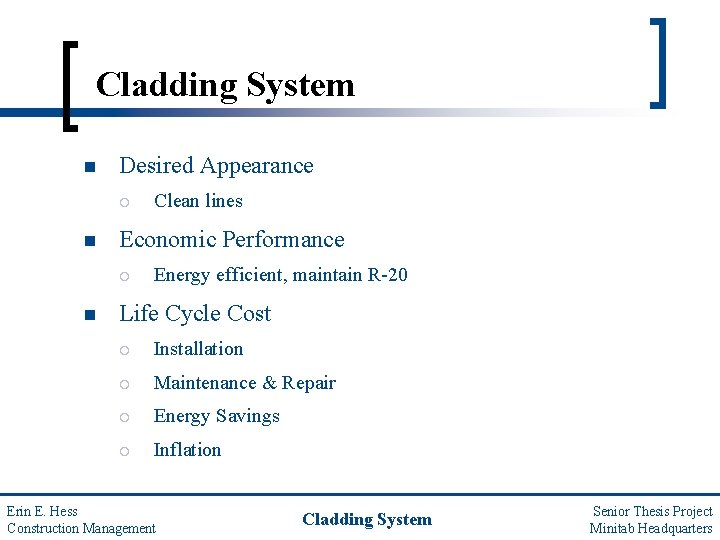 Cladding System

Desired Appearance

Clean lines

Economic Performance

Energy efficient, maintain R-20

Life Cycle Cost

Installation

Maintenance & Repair

Energy Savings

Inflation

Erin E. Hess
Construction Management

Cladding System

Senior Thesis Project
Minitab Headquarters